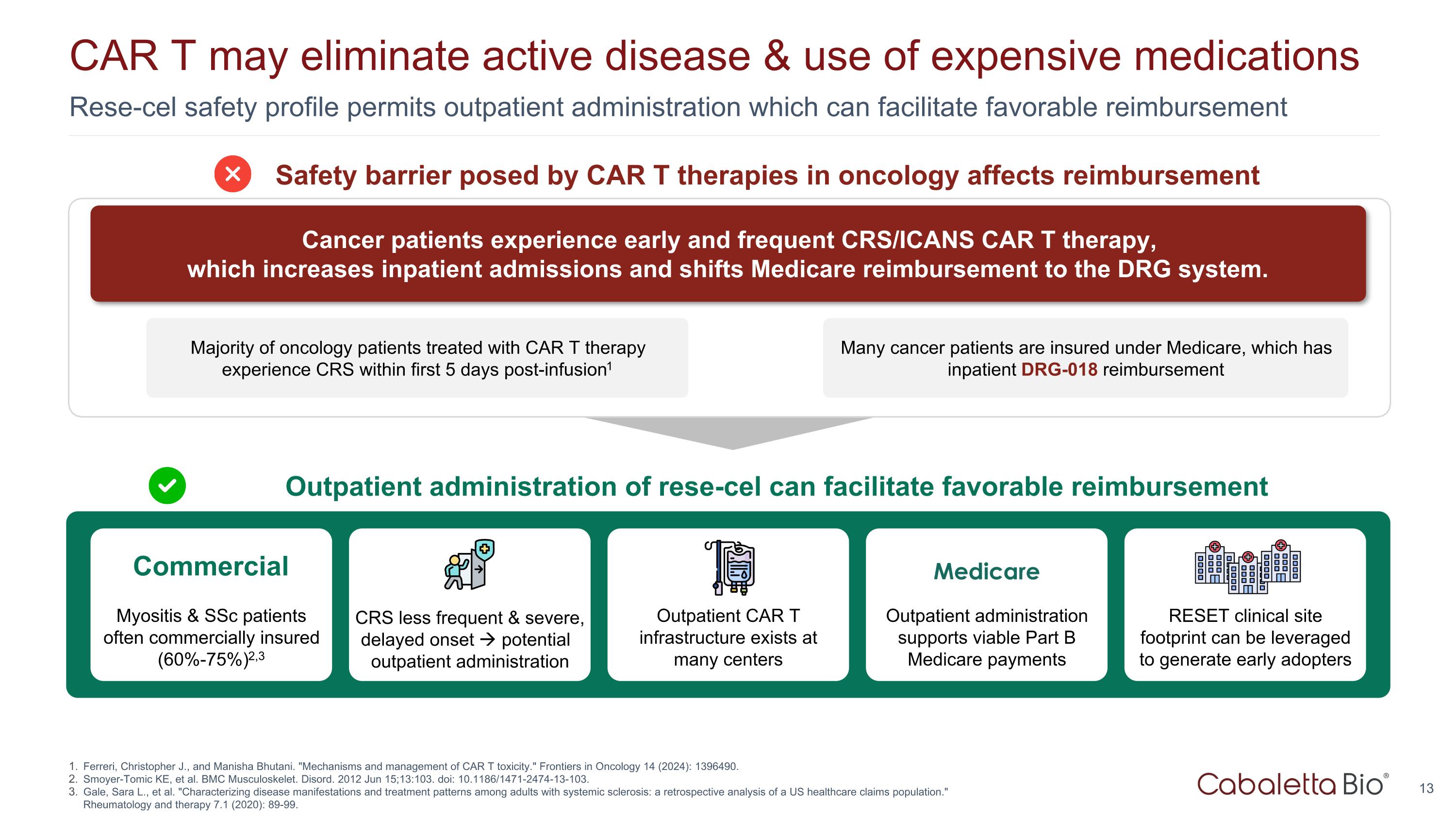 CAR T may eliminate active disease & use of expensive medications

Rese-cel safety profile permits outpatient administration which can facilitate favorable reimbursement

Safety barrier posed by CAR T therapies in oncology affects reimbursement

Cancer patients experience early and frequent CRS/ICANS CAR T therapy, which increases inpatient admissions and shifts Medicare reimbursement to the DRG system.

Majority of oncology patients treated with CAR T therapy experience CRS within first 5 days post-infusion$^1$

Many cancer patients are insured under Medicare, which has inpatient DRG-018 reimbursement

Outpatient administration of rese-cel can facilitate favorable reimbursement

Commercial

Myositis & SSc patients often commercially insured (60%-75%)$^{2,3}$

CRS less frequent & severe, delayed onset → potential outpatient administration

Outpatient CAR T infrastructure exists at many centers

Medicare

Outpatient administration supports viable Part B Medicare payments

RESET clinical site footprint can be leveraged to generate early adopters

1. Ferreri, Christopher J., and Manisha Bhutani. "Mechanisms and management of CAR T toxicity." Frontiers in Oncology 14 (2024): 1396490.
2. Smoyer-Tomic KE, et al. BMC Musculoskelet. Disord. 2012 Jun 15;13:103. doi: 10.1186/1471-2474-13-103.
3. Gale, Sara L., et al. "Characterizing disease manifestations and treatment patterns among adults with systemic sclerosis: a retrospective analysis of a US healthcare claims population." Rheumatology and therapy 7.1 (2020): 89-99.

Cabaletta Bio®

13